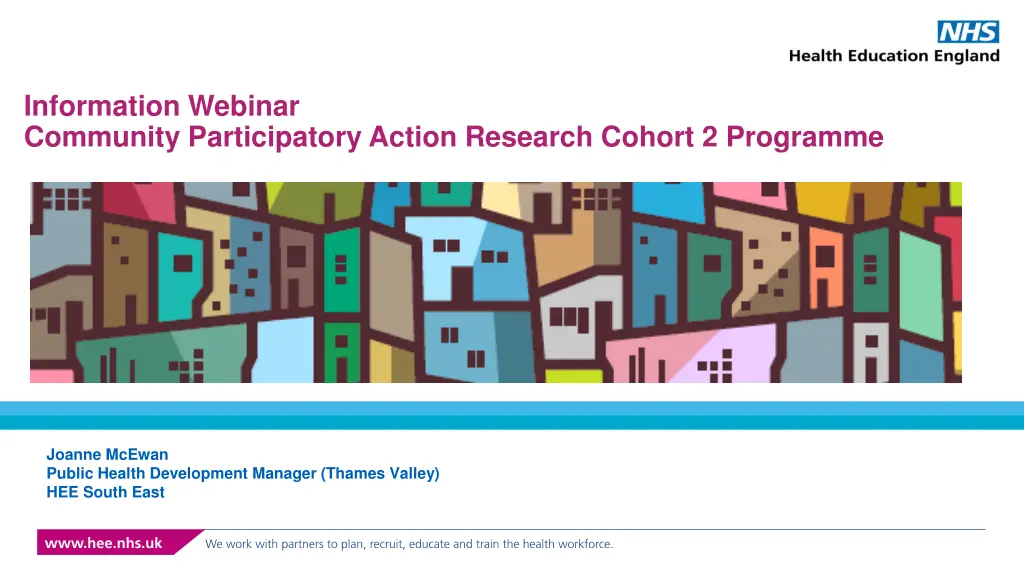 NHS
Health Education England

Information Webinar
Community Participatory Action Research Cohort 2 Programme

Joanne McEwan
Public Health Development Manager (Thames Valley)
HEE South East

www.hee.nhs.uk
We work with partners to plan, recruit, educate and train the health workforce.